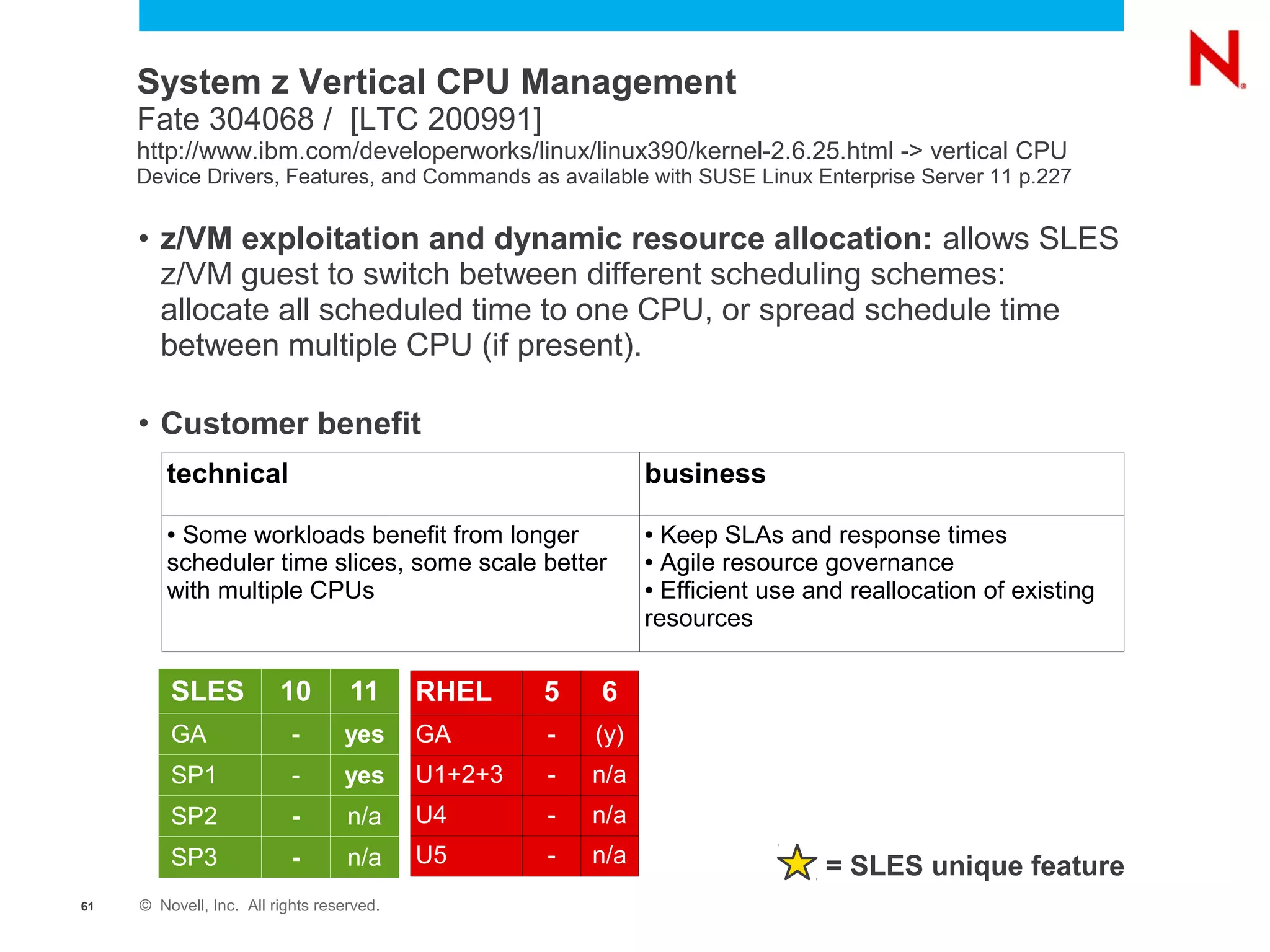 N

System z Vertical CPU Management
Fate 304068 / [LTC 200991]
http://www.ibm.com/developerworks/linux/linux390/kernel-2.6.25.html -> vertical CPU
Device Drivers, Features, and Commands as available with SUSE Linux Enterprise Server 11 p.227

• z/VM exploitation and dynamic resource allocation: allows SLES z/VM guest to switch between different scheduling schemes: allocate all scheduled time to one CPU, or spread schedule time between multiple CPU (if present).

• Customer benefit

| technical | business |
|---|---|
| • Some workloads benefit from longer scheduler time slices, some scale better with multiple CPUs | • Keep SLAs and response times • Agile resource governance • Efficient use and reallocation of existing resources |

| SLES | 10 | 11 |
|---|---|---|
| GA | - | yes |
| SP1 | - | yes |
| SP2 | - | n/a |
| SP3 | - | n/a |

| RHEL | 5 | 6 |
|---|---|---|
| GA | - | (y) |
| U1+2+3 | - | n/a |
| U4 | - | n/a |
| U5 | - | n/a |

= SLES unique feature

61 © Novell, Inc. All rights reserved.